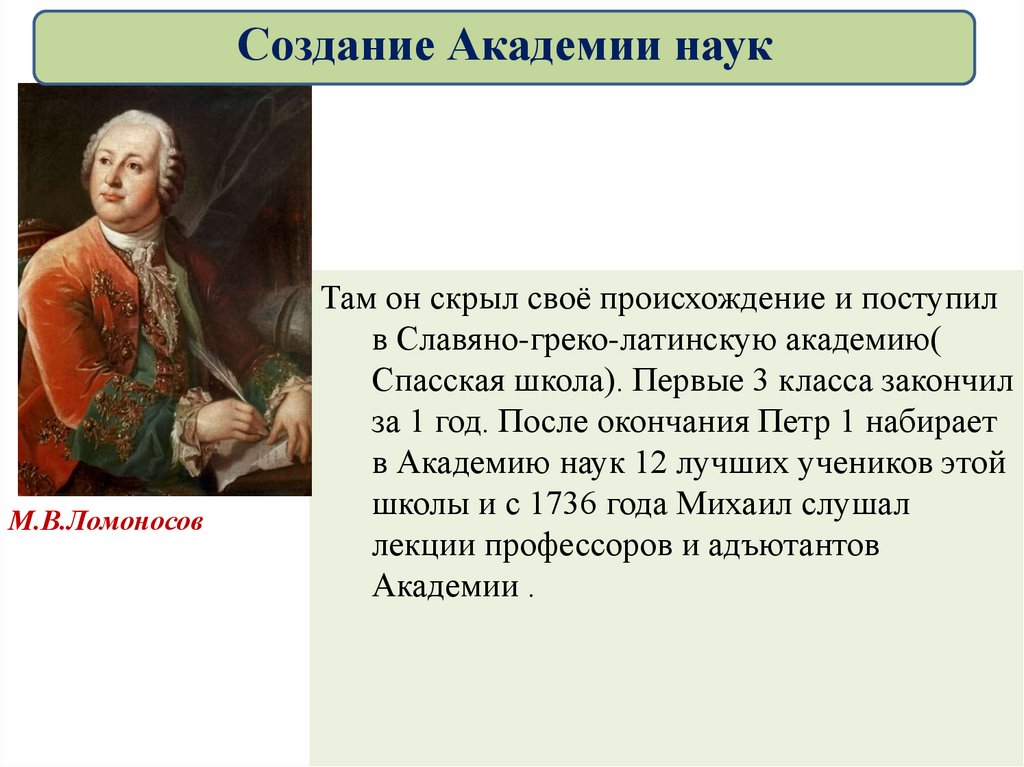 Создание Академии наук

М.В.Ломоносов

Там он скрыл своё происхождение и поступил в Славяно-греко-латинскую академию( Спасская школа). Первые 3 класса закончил за 1 год. После окончания Петр 1 набирает в Академию наук 12 лучших учеников этой школы и с 1736 года Михаил слушал лекции профессоров и адъютантов Академии .